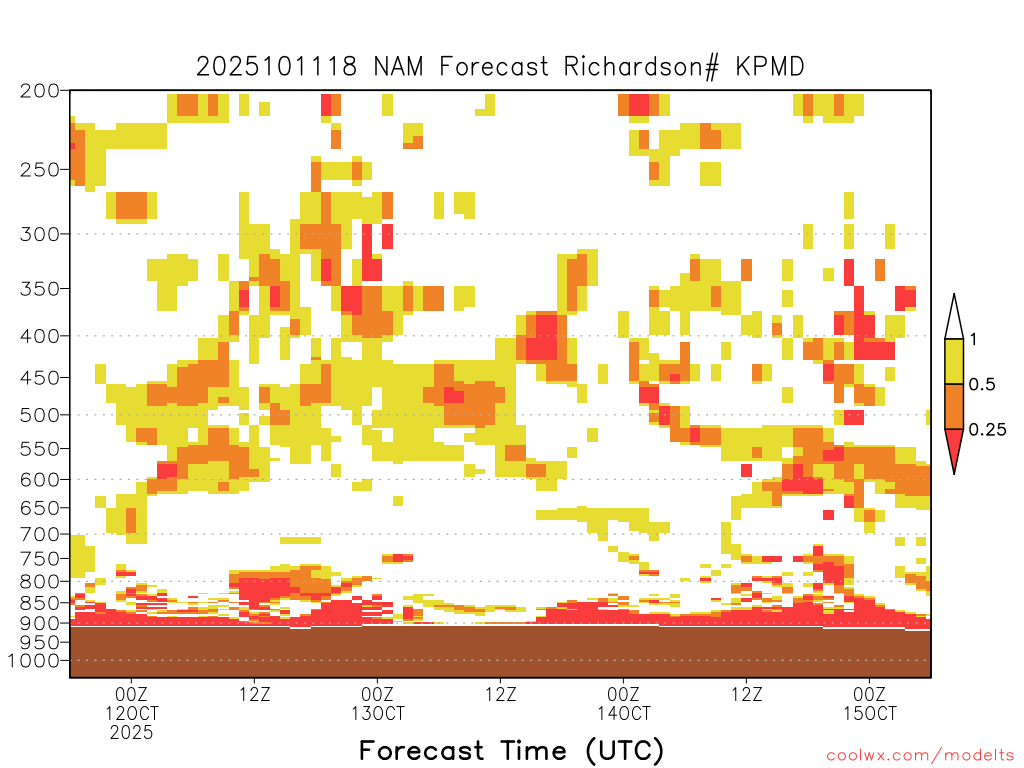 2025101118 NAM Forecast Richardson# KPMD

200
250
300
350
400
450
500
550
600
650
700
750
800
850
900
950
1000

1
0.5
0.25

00Z
12OCT
2025
12Z
00Z
13OCT
12Z
00Z
14OCT
12Z
00Z
15OCT

Forecast Time (UTC)

coolwx.com/modelts